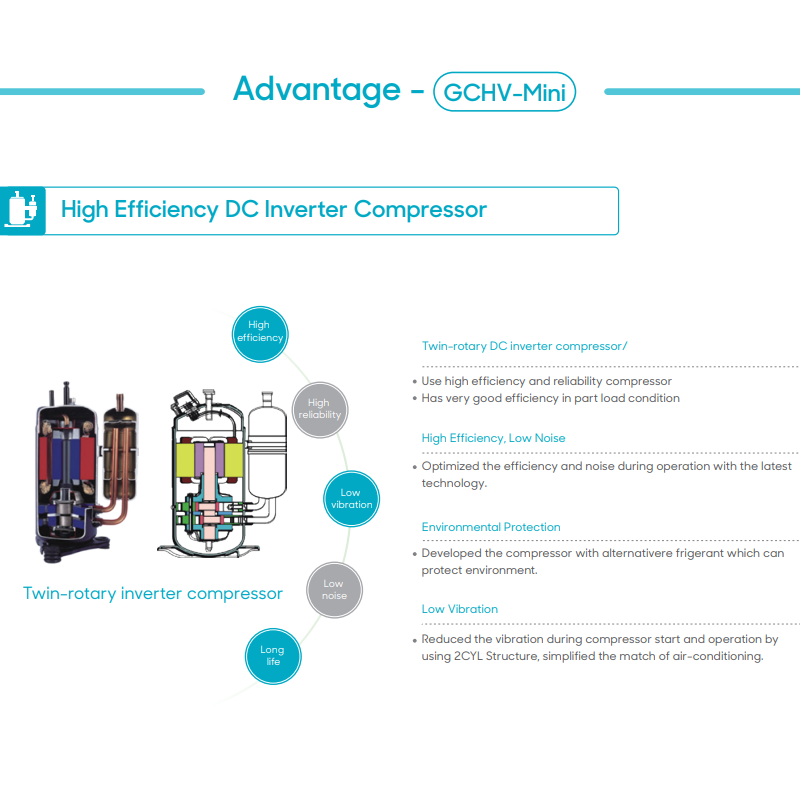 Advantage - GCHV-Mini

High Efficiency DC Inverter Compressor

High efficiency

High reliability

Low vibration

Low noise

Long life

Twin-rotary inverter compressor

Twin-rotary DC inverter compressor/

• Use high efficiency and reliability compressor
• Has very good efficiency in part load condition

High Efficiency, Low Noise

• Optimized the efficiency and noise during operation with the latest technology.

Environmental Protection

• Developed the compressor with alternativere frigerant which can protect environment.

Low Vibration

• Reduced the vibration during compressor start and operation by using 2CYL Structure, simplified the match of air-conditioning.